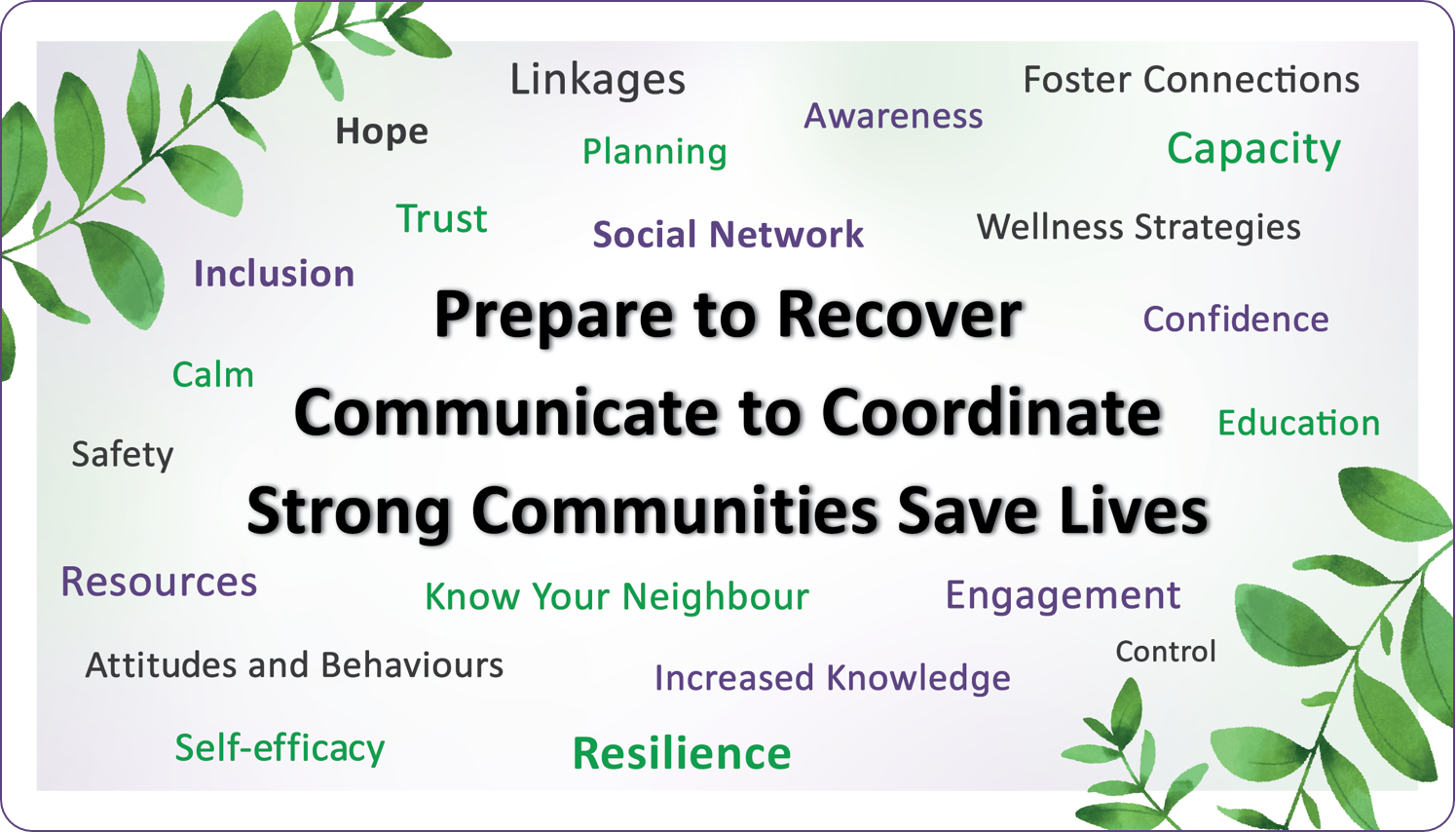 Linkages

Foster Connections

Hope

Awareness

Planning

Capacity

Trust

Social Network

Wellness Strategies

Inclusion

Prepare to Recover

Confidence

Calm

Communicate to Coordinate

Education

Safety

Strong Communities Save Lives

Resources

Know Your Neighbour

Engagement

Attitudes and Behaviours

Control

Increased Knowledge

Self-efficacy

Resilience